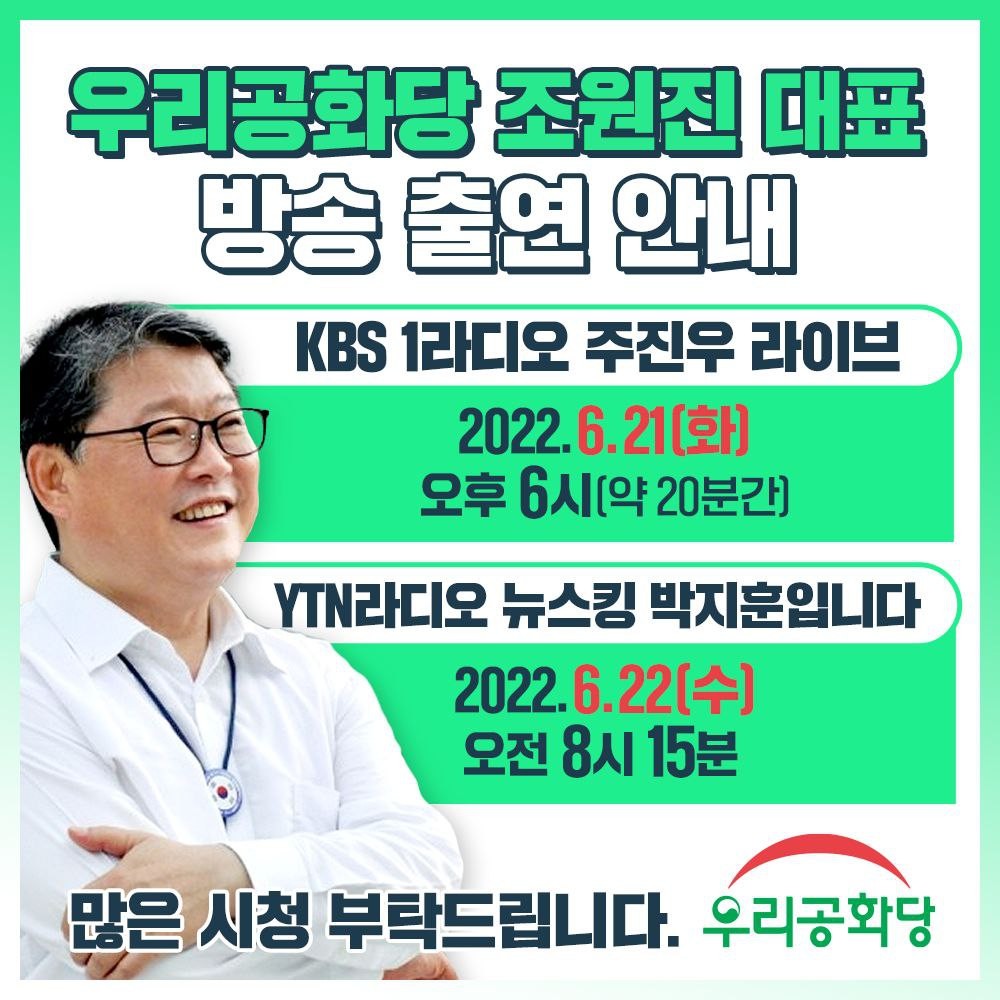 우리공화당 조원진 대표
방송 출연 안내

KBS 1라디오 주진우 라이브

2022.6.21(화)
오후 6시(약 20분간)

YTN라디오 뉴스킹 박지훈입니다

2022.6.22(수)
오전 8시 15분

많은 시청 부탁드립니다.

우리공화당